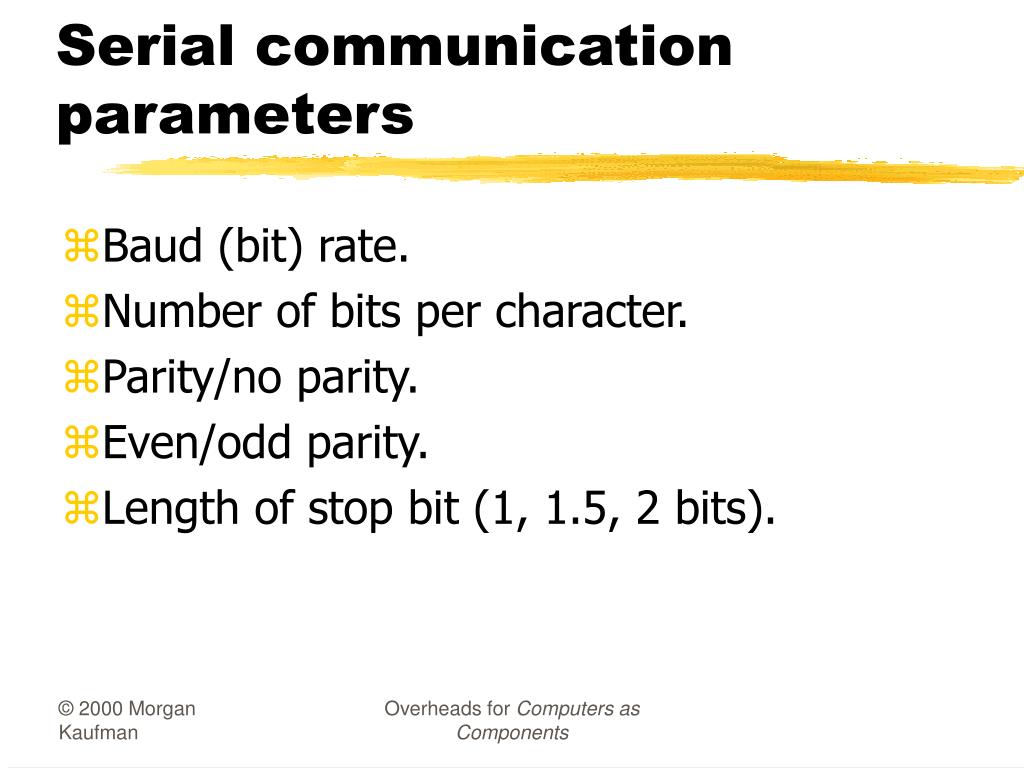 Serial communication parameters

⌘Baud (bit) rate.
⌘Number of bits per character.
⌘Parity/no parity.
⌘Even/odd parity.
⌘Length of stop bit (1, 1.5, 2 bits).

© 2000 Morgan Kaufman

Overheads for Computers as Components